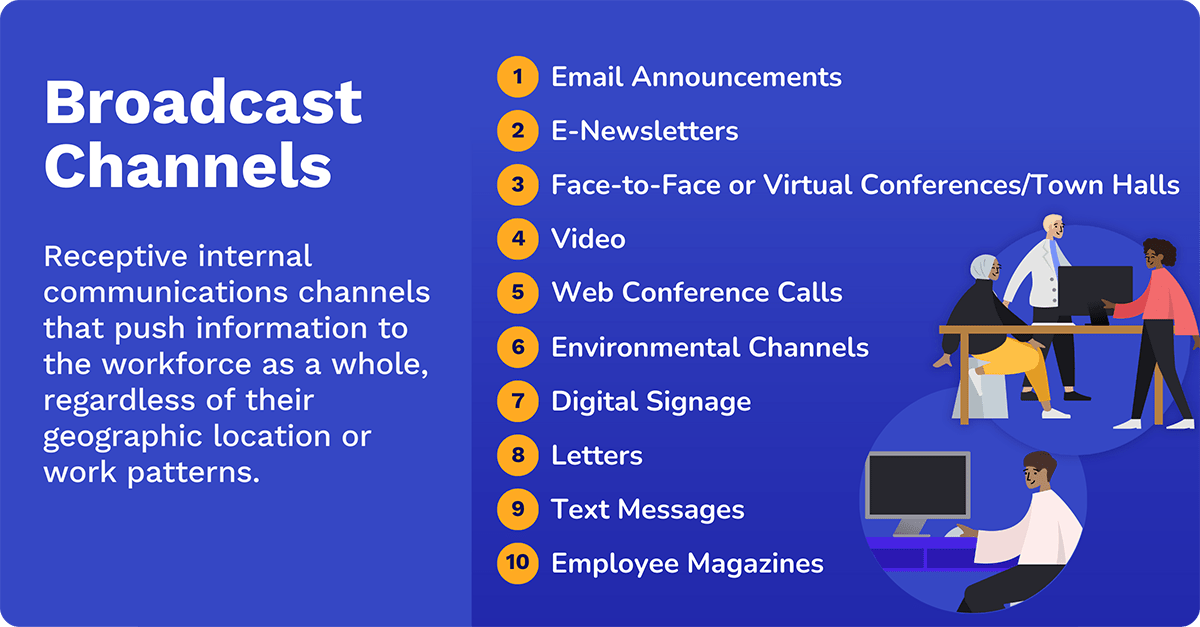 Broadcast Channels

Receptive internal communications channels that push information to the workforce as a whole, regardless of their geographic location or work patterns.

1 Email Announcements
2 E-Newsletters
3 Face-to-Face or Virtual Conferences/Town Halls
4 Video
5 Web Conference Calls
6 Environmental Channels
7 Digital Signage
8 Letters
9 Text Messages
10 Employee Magazines